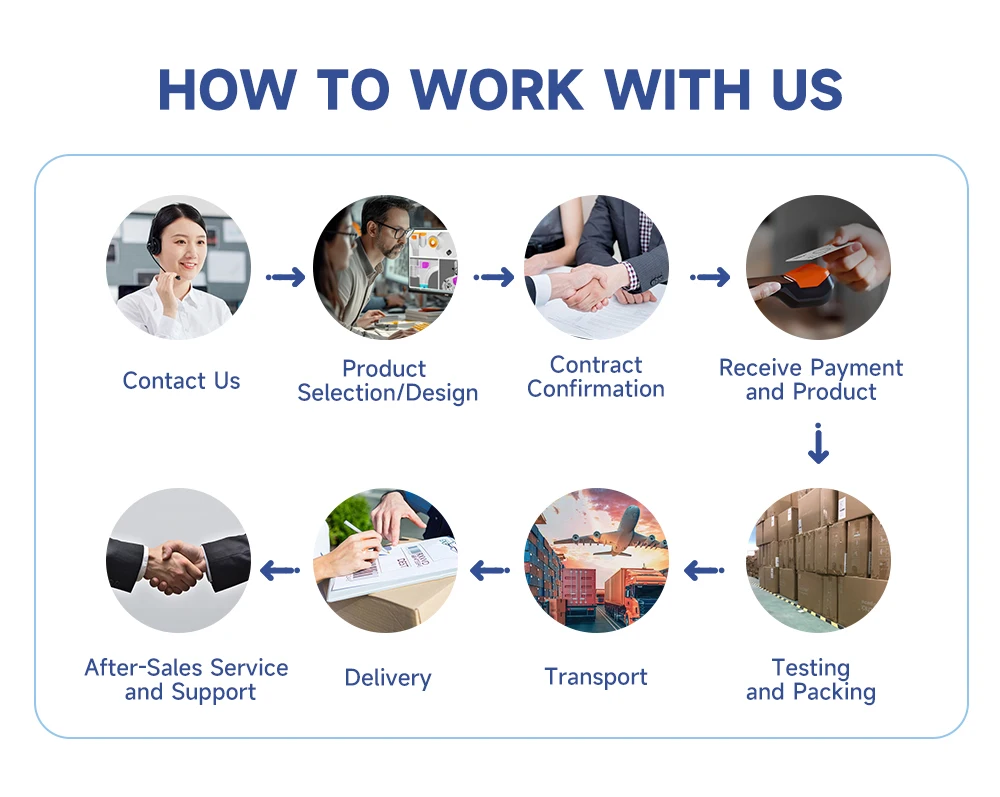 HOW TO WORK WITH US

Contact Us

Product Selection/Design

Contract Confirmation

Receive Payment and Product

Testing and Packing

Transport

Delivery

After-Sales Service and Support